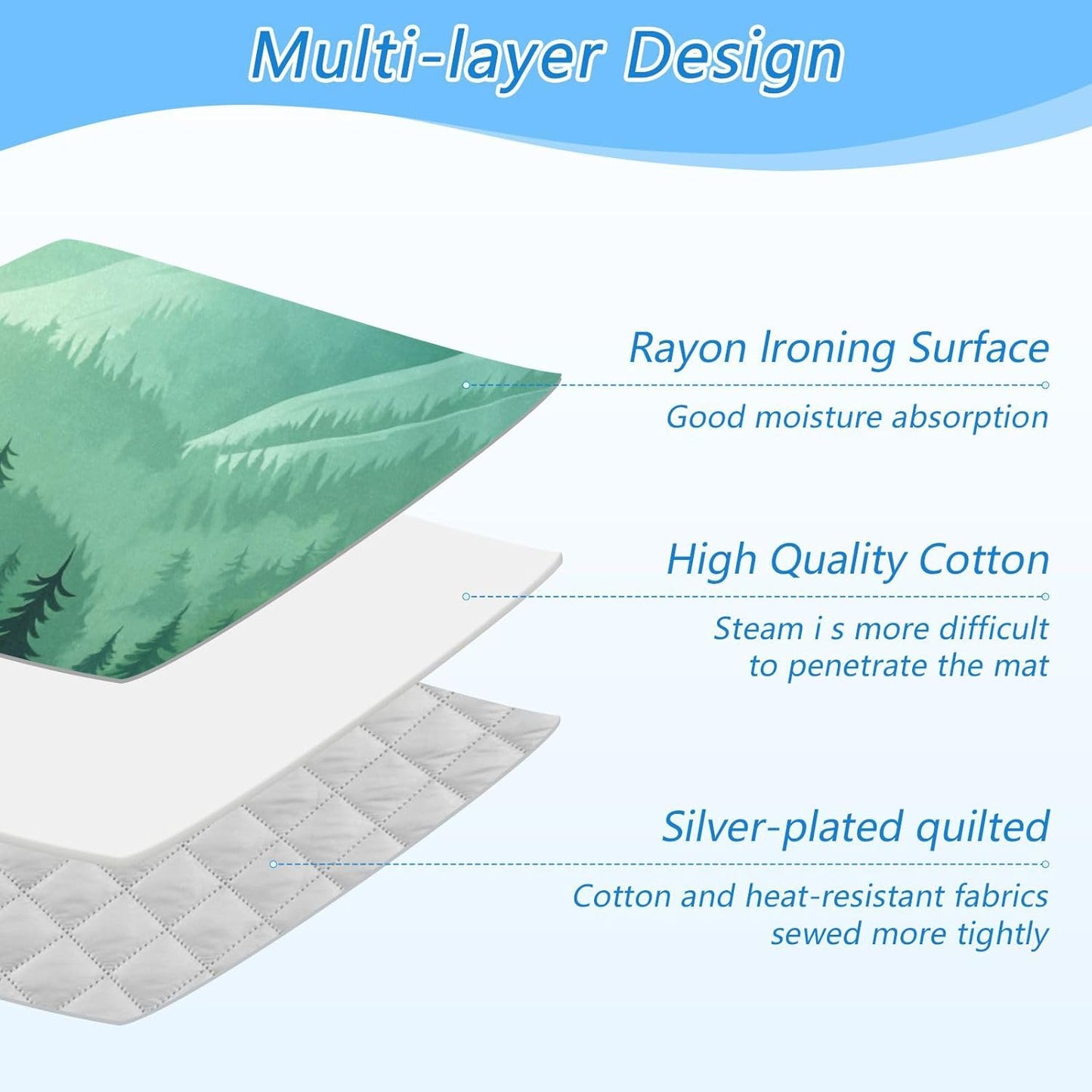 Multi-layer Design

Rayon Ironing Surface

Good moisture absorption

High Quality Cotton

Steam i s more difficult to penetrate the mat

Silver-plated quilted

Cotton and heat-resistant fabrics sewed more tightly